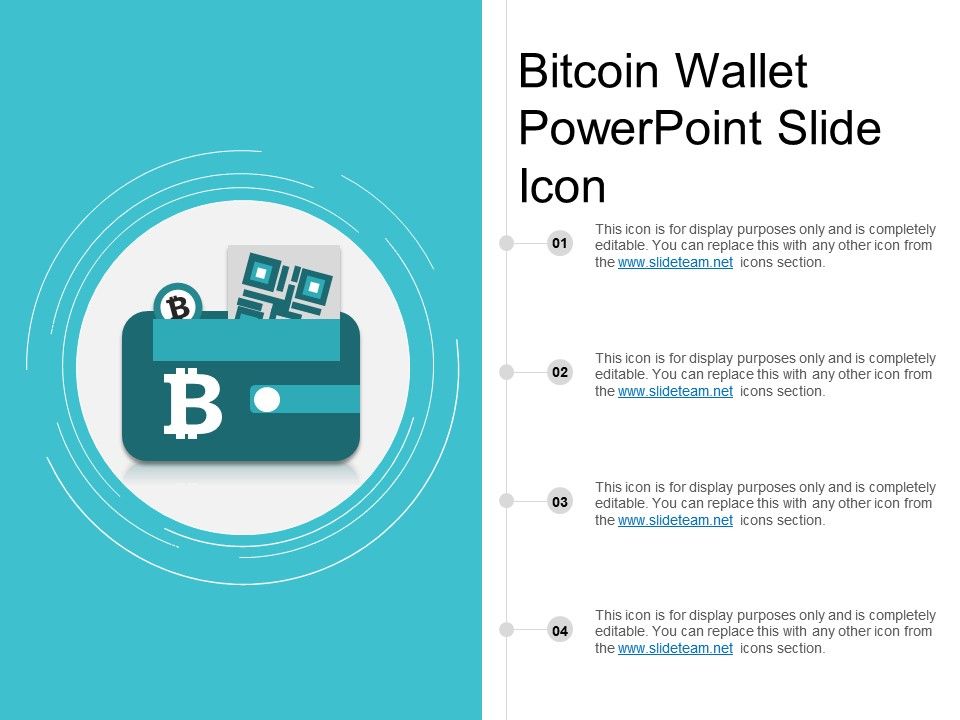 Bitcoin Wallet PowerPoint Slide Icon

01
This icon is for display purposes only and is completely editable. You can replace this with any other icon from the www.slideteam.net icons section.

02
This icon is for display purposes only and is completely editable. You can replace this with any other icon from the www.slideteam.net icons section.

03
This icon is for display purposes only and is completely editable. You can replace this with any other icon from the www.slideteam.net icons section.

04
This icon is for display purposes only and is completely editable. You can replace this with any other icon from the www.slideteam.net icons section.